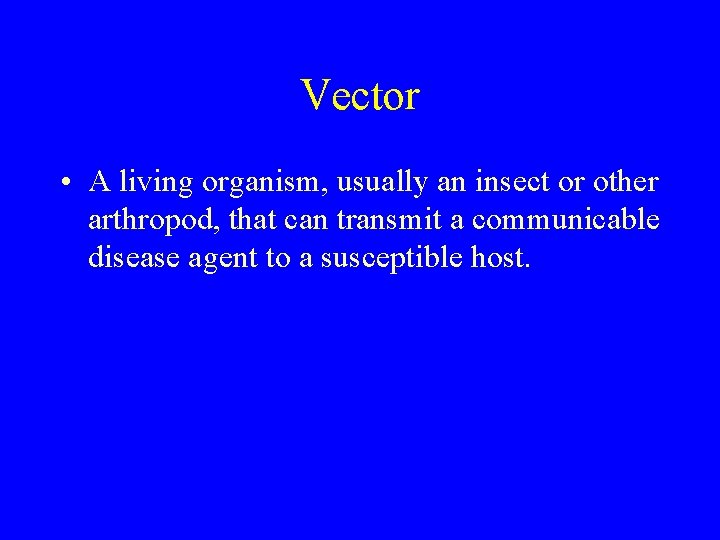 Vector

• A living organism, usually an insect or other arthropod, that can transmit a communicable disease agent to a susceptible host.